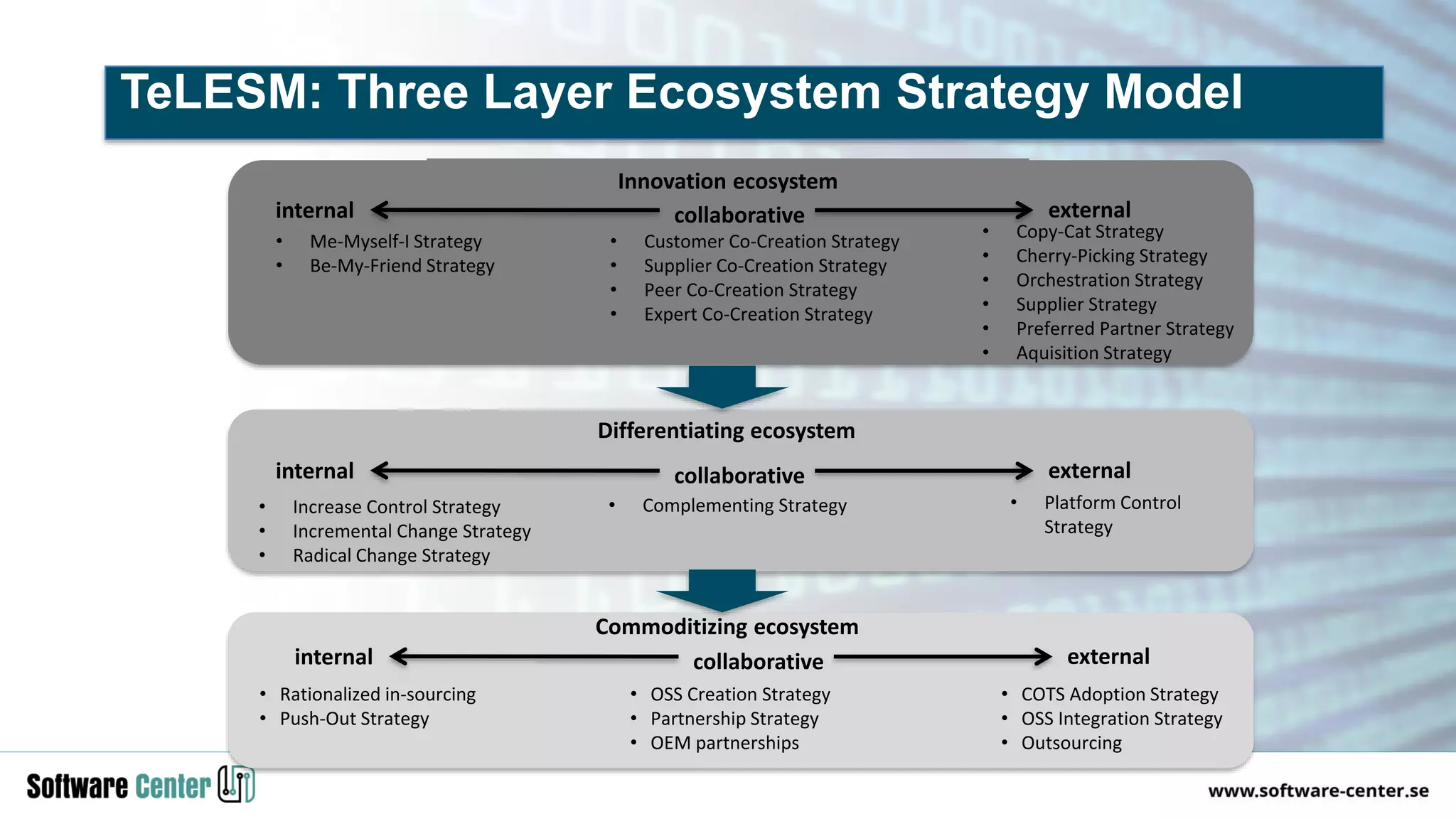 TeLESM: Three Layer Ecosystem Strategy Model

Innovation ecosystem

internal

- Me-Myself-I Strategy
- Be-My-Friend Strategy

collaborative

- Customer Co-Creation Strategy
- Supplier Co-Creation Strategy
- Peer Co-Creation Strategy
- Expert Co-Creation Strategy

external

- Copy-Cat Strategy
- Cherry-Picking Strategy
- Orchestration Strategy
- Supplier Strategy
- Preferred Partner Strategy
- Aquisition Strategy

Differentiating ecosystem

internal

- Increase Control Strategy
- Incremental Change Strategy
- Radical Change Strategy

collaborative

- Complementing Strategy

external

- Platform Control Strategy

Commoditizing ecosystem

internal

- Rationalized in-sourcing
- Push-Out Strategy

collaborative

- OSS Creation Strategy
- Partnership Strategy
- OEM partnerships

external

- COTS Adoption Strategy
- OSS Integration Strategy
- Outsourcing

Software Center

www.software-center.se